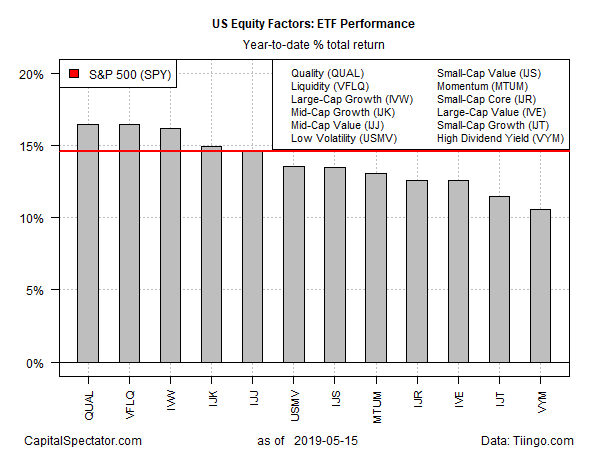 US Equity Factors: ETF Performance

Year-to-date % total return

S&P 500 (SPY)

Quality (QUAL)
Liquidity (VFLQ)
Large-Cap Growth (IVW)
Mid-Cap Growth (IJK)
Mid-Cap Value (IJJ)
Low Volatility (USMV)

Small-Cap Value (IJS)
Momentum (MTUM)
Small-Cap Core (IJR)
Large-Cap Value (IVE)
Small-Cap Growth (IJT)
High Dividend Yield (VYM)

20%
15%
10%
5%
0%

QUAL
VFLQ
IVW
IJK
IJJ
USMV
IJS
MTUM
IJR
IVE
IJT
VYM

CapitalSpectator.com

as of 2019-05-15

Data: Tiingo.com